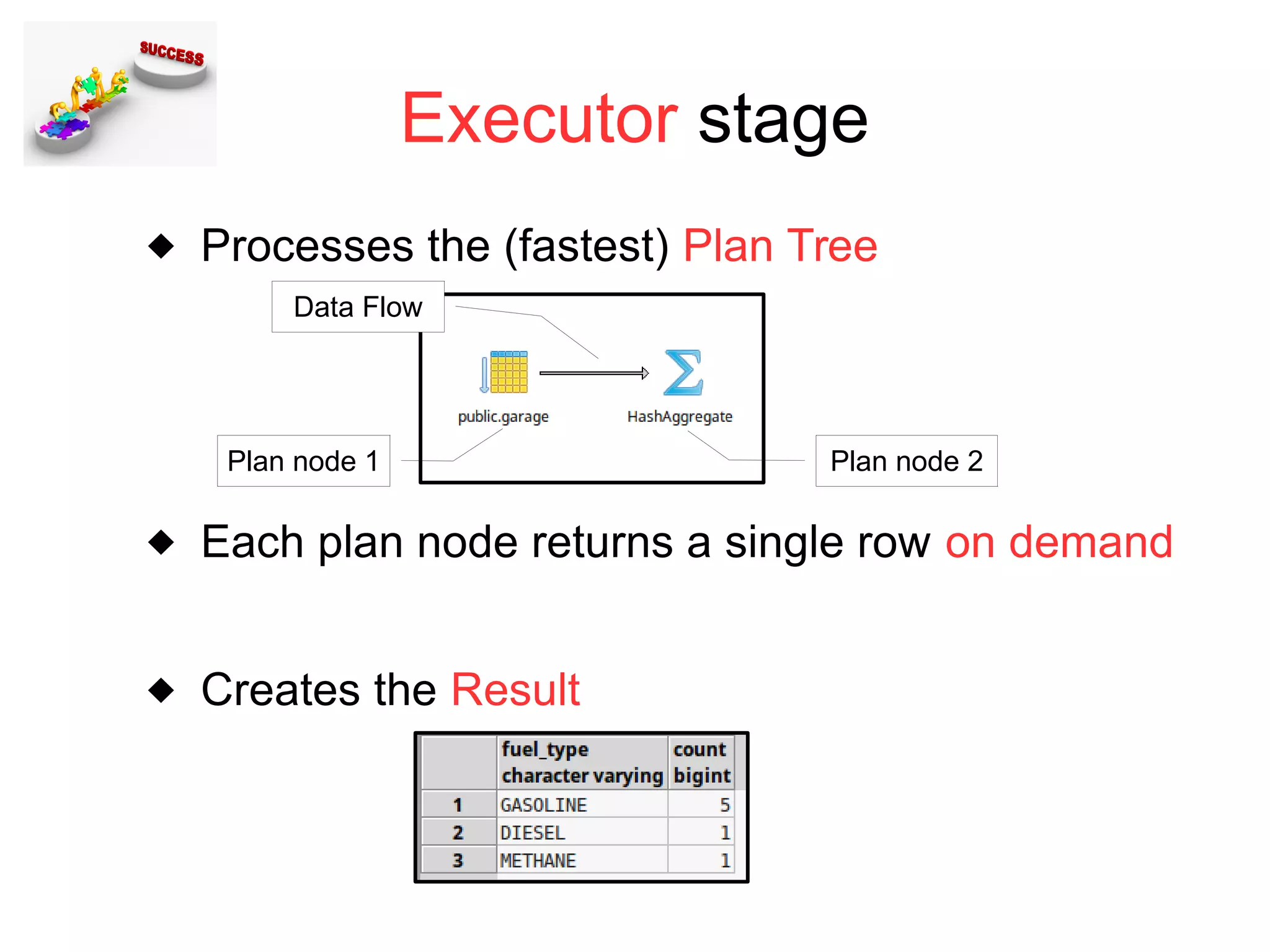 SUCCESS

Executor stage

◆ Processes the (fastest) Plan Tree

Data Flow

public.garage

HashAggregate

Plan node 1

Plan node 2

◆ Each plan node returns a single row on demand

◆ Creates the Result

| | fuel_type character varying | count bigint |
|---|---|---|
| 1 | GASOLINE | 5 |
| 2 | DIESEL | 1 |
| 3 | METHANE | 1 |